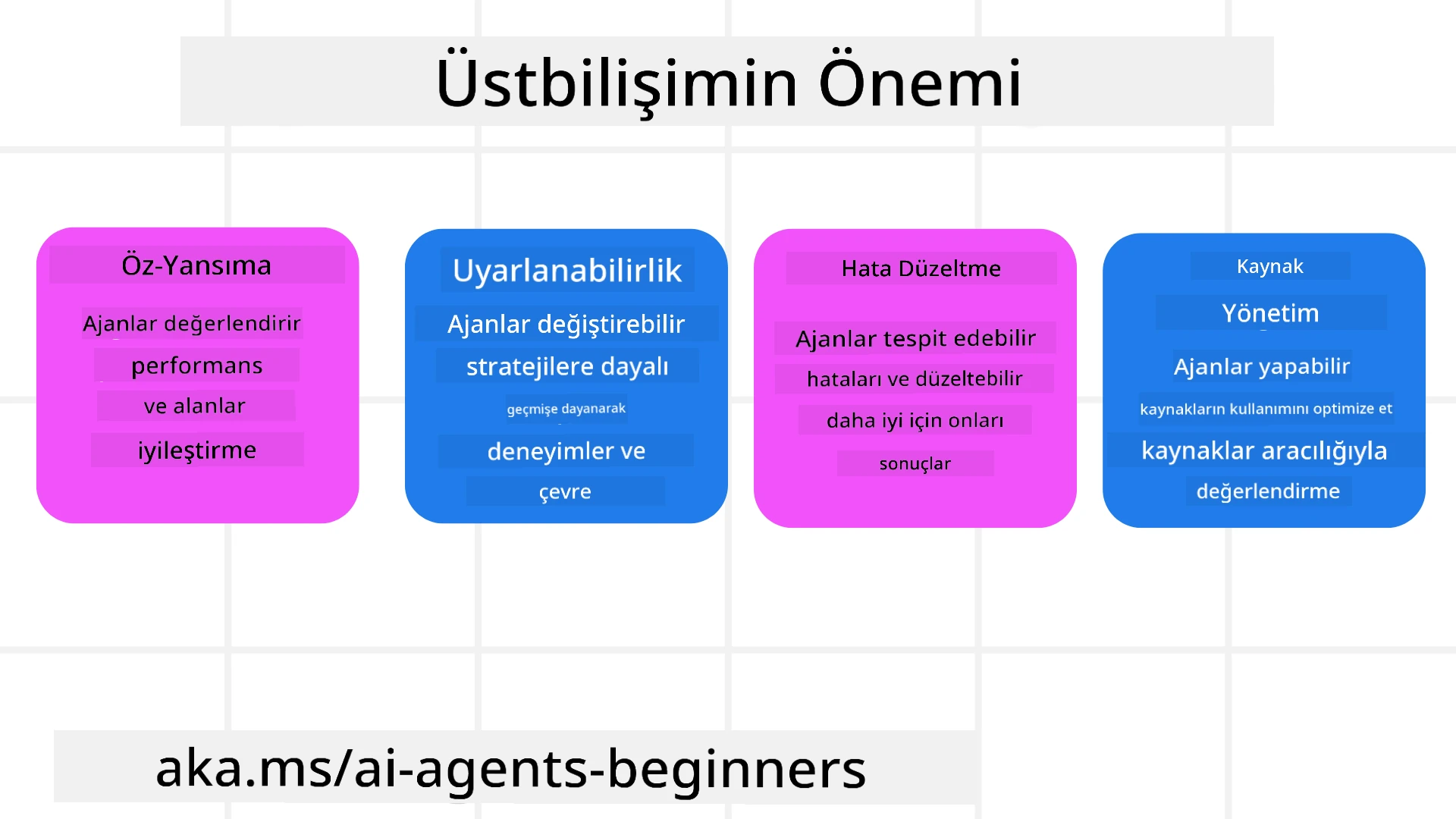 Üstbilişimin Önemi

Öz-Yansıma

Ajanlar değerlendirir

performans

ve alanlar

iyileştirme

Uyarlanabilirlik

Ajanlar değiştirebilir

stratejilere dayalı

geçmişe dayanarak

deneyimler ve

çevre

Hata Düzeltme

Ajanlar tespit edebilir

hataları ve düzeltebilir

daha iyi için onları

sonuçlar

Kaynak

Yönetim

Ajanlar yapabilir

kaynakların kullanımını optimize et

kaynaklar aracılığıyla

değerlendirme

aka.ms/ai-agents-beginners